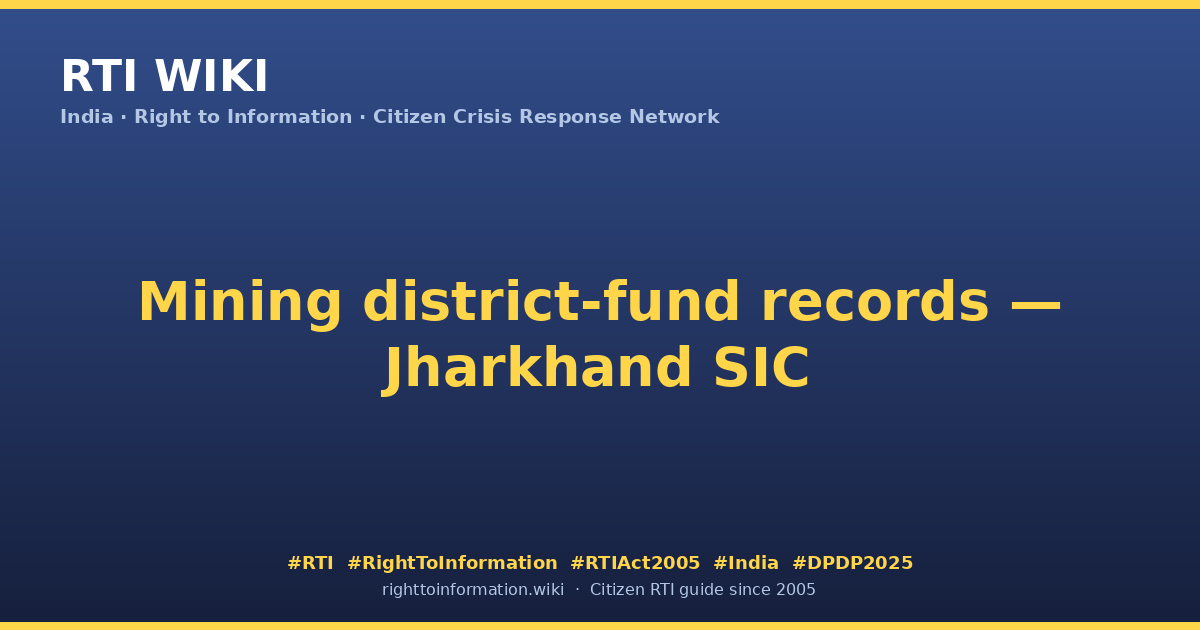 RTI WIKI
India · Right to Information · Citizen Crisis Response Network

Mining district-fund records — Jharkhand SIC

#RTI #RightToInformation #RTIAct2005 #India #DPDP2025
righttoinformation.wiki · Citizen RTI guide since 2005